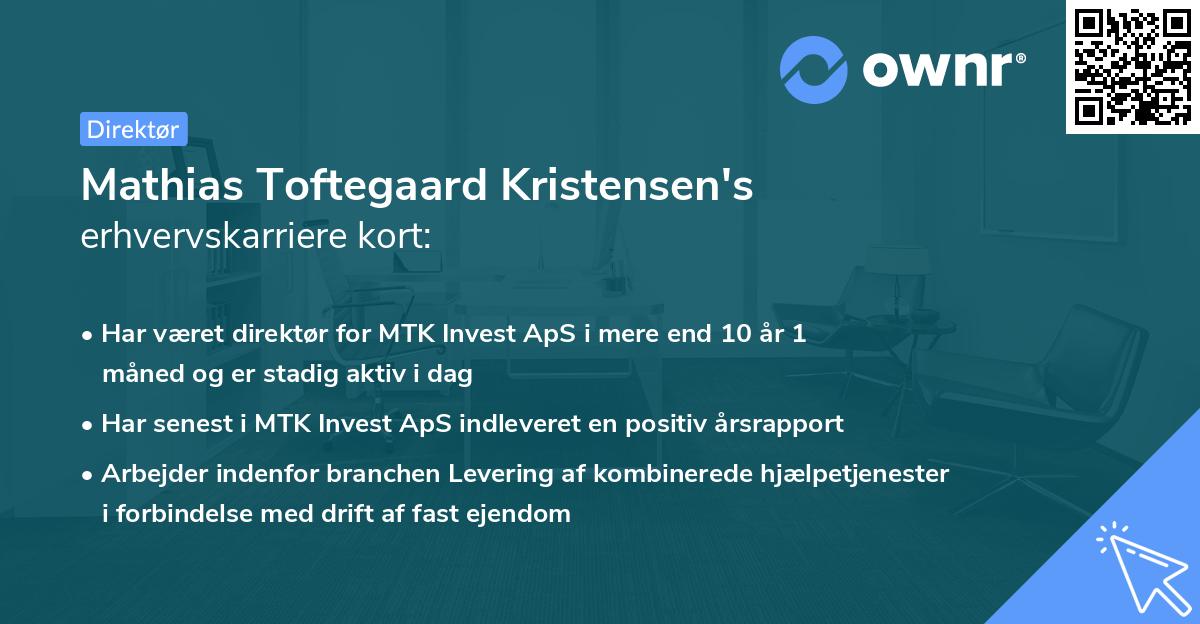 ownr®

Direktør

Mathias Toftegaard Kristensen's
erhvervskarriere kort:

• Har været direktør for MTK Invest ApS i mere end 10 år 1 måned og er stadig aktiv i dag
• Har senest i MTK Invest ApS indleveret en positiv årsrapport
• Arbejder indenfor branchen Levering af kombinerede hjælpetjenester i forbindelse med drift af fast ejendom